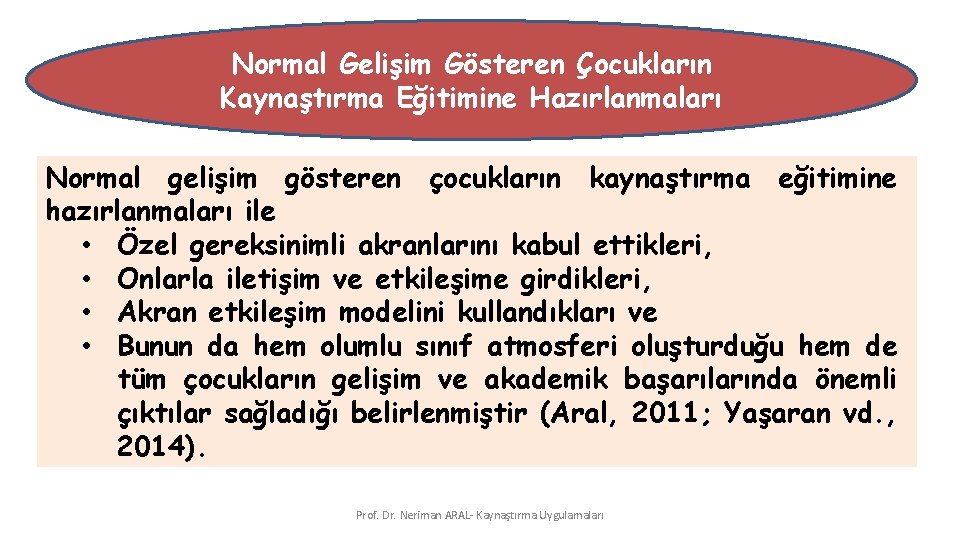 Normal Gelişim Gösteren Çocukların Kaynaştırma Eğitimine Hazırlanmaları

Normal gelişim gösteren çocukların kaynaştırma eğitimine hazırlanmaları ile
• Özel gereksinimli akranlarını kabul ettikleri,
• Onlarla iletişim ve etkileşime girdikleri,
• Akran etkileşim modelini kullandıkları ve
• Bunun da hem olumlu sınıf atmosferi oluşturduğu hem de tüm çocukların gelişim ve akademik başarılarında önemli çıktılar sağladığı belirlenmiştir (Aral, 2011; Yaşaran vd., 2014).

Prof. Dr. Neriman ARAL- Kaynaştırma Uygulamaları